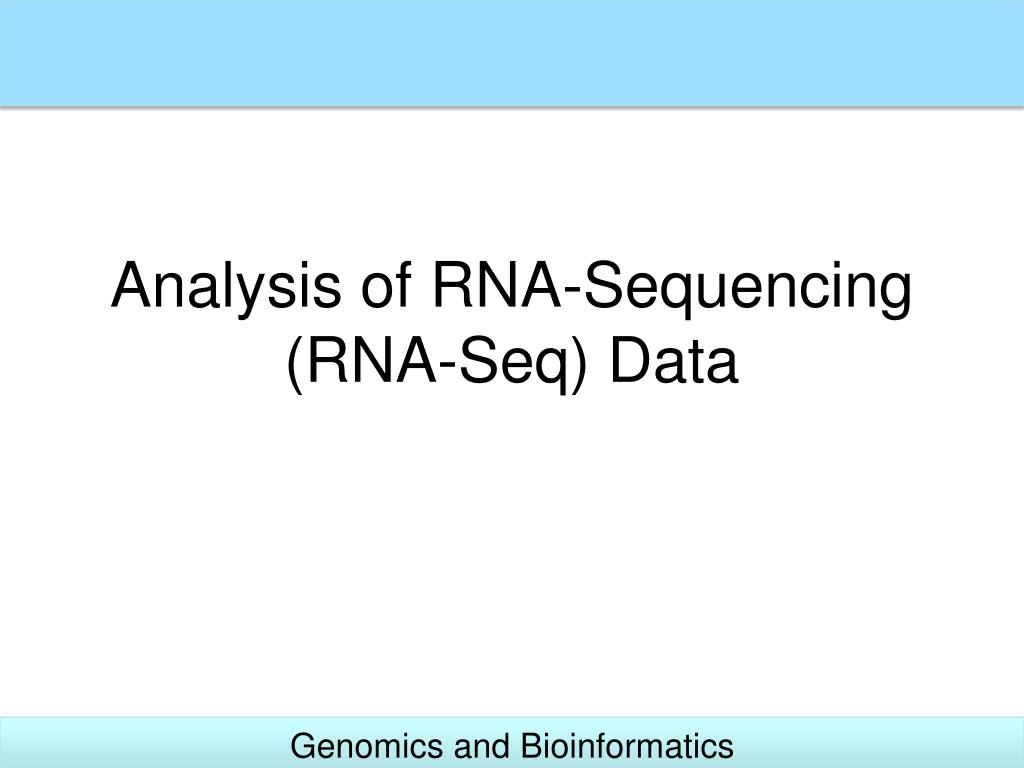 Analysis of RNA-Sequencing (RNA-Seq) Data

Genomics and Bioinformatics